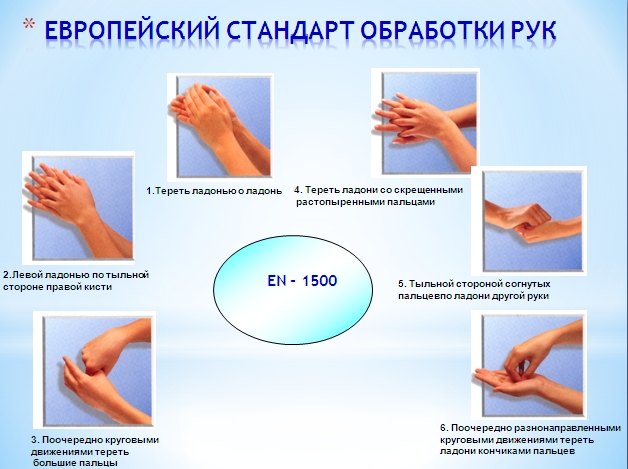 * ЕВРОПЕЙСКИЙ СТАНДАРТ ОБРАБОТКИ РУК

1.Тереть ладонью о ладонь

4. Тереть ладони со скрещенными растопыренными пальцами

2.Левой ладонью по тыльной стороне правой кисти

EN - 1500

5. Тыльной стороной согнутых пальцевпо ладони другой руки

3. Поочередно круговыми движениями тереть большие пальцы

6. Поочередно разнонаправленными круговыми движениями тереть ладони кончиками пальцев